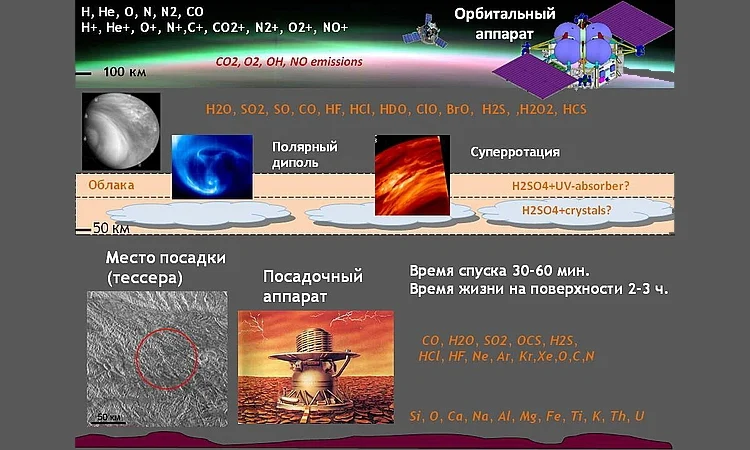 H, He, O, N, N2, CO
H+, He+, O+, N+,C+, CO2+, N2+, O2+, NO+

Орбитальный аппарат

CO2, O2, OH, NO emissions

100 км

H2O, SO2, SO, CO, HF, HCl, HDO, ClO, BrO, H2S, ,H2O2, HCS

Полярный диполь

Суперротация

Облака

H2SO4+UV-absorber?

H2SO4+crystals?

50 км

Место посадки (тессера)

Посадочный аппарат

Время спуска 30-60 мин.
Время жизни на поверхности 2-3 ч.

CO, H2O, SO2, OCS, H2S, HCl, HF, Ne, Ar, Kr,Xe,O,C,N

50 км

Si, O, Ca, Na, Al, Mg, Fe, Ti, K, Th, U